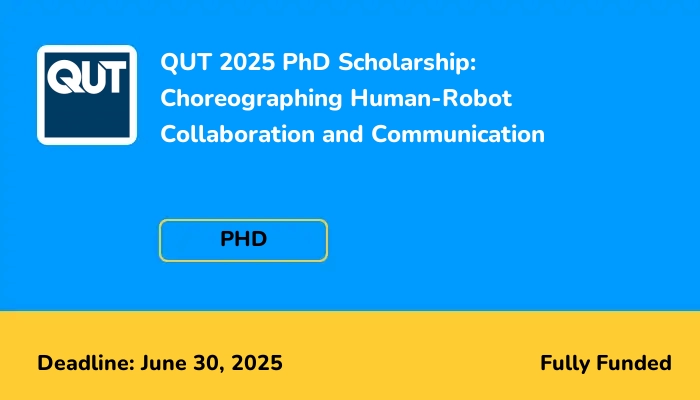 QUT

QUT 2025 PhD Scholarship: Choreographing Human-Robot Collaboration and Communication

PHD

Deadline: June 30, 2025

Fully Funded